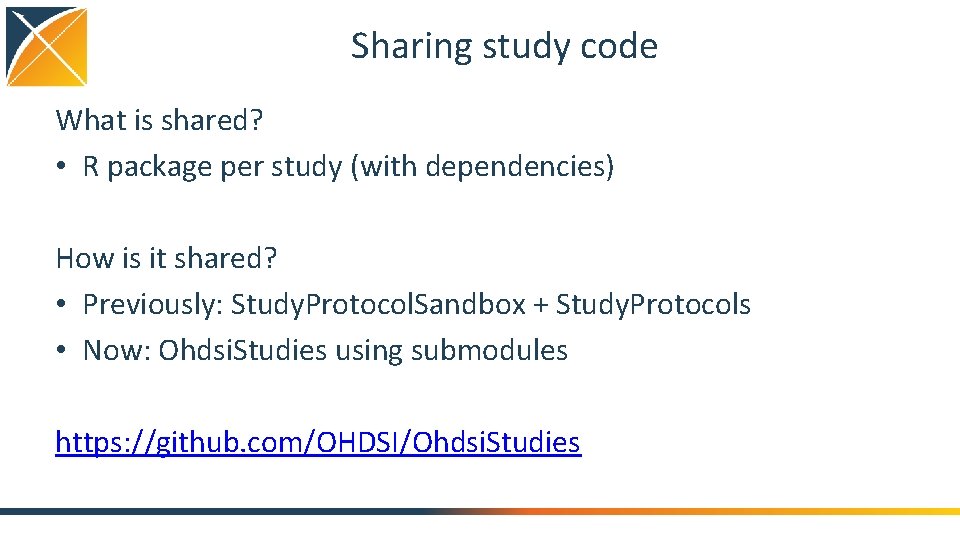 Sharing study code

What is shared?
• R package per study (with dependencies)

How is it shared?
• Previously: StudyProtocolSandbox + StudyProtocols
• Now: OhdsiStudies using submodules

https://github.com/OHDSI/OhdsiStudies